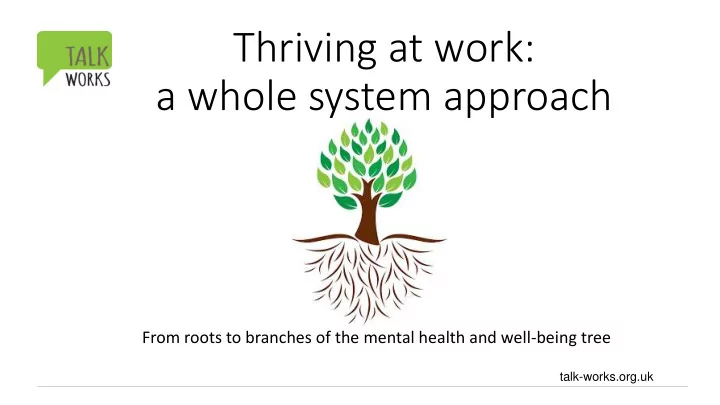 TALK
WORKS

Thriving at work:
a whole system approach

From roots to branches of the mental health and well-being tree

talk-works.org.uk